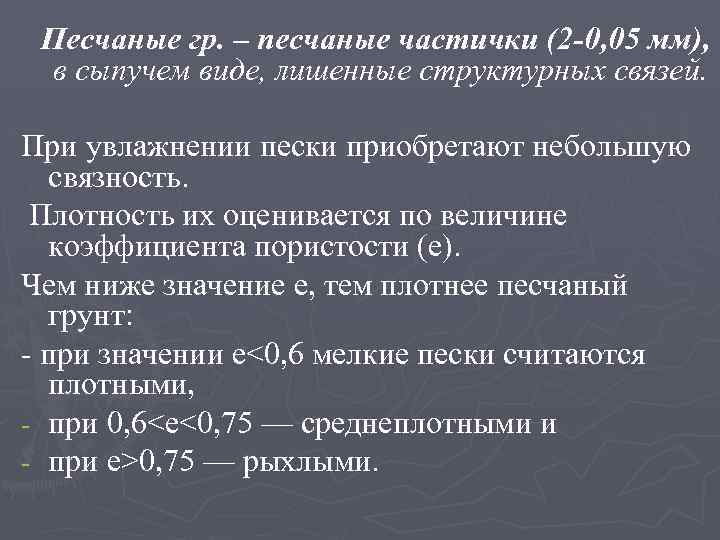 Песчаные гр. – песчаные частички (2-0,05 мм), в сыпучем виде, лишенные структурных связей.

При увлажнении пески приобретают небольшую связность.

Плотность их оценивается по величине коэффициента пористости (е).

Чем ниже значение е, тем плотнее песчаный грунт:

- при значении е<0,6 мелкие пески считаются плотными,

- при 0,6<е<0,75 — среднеплотными и

- при е>0,75 — рыхлыми.